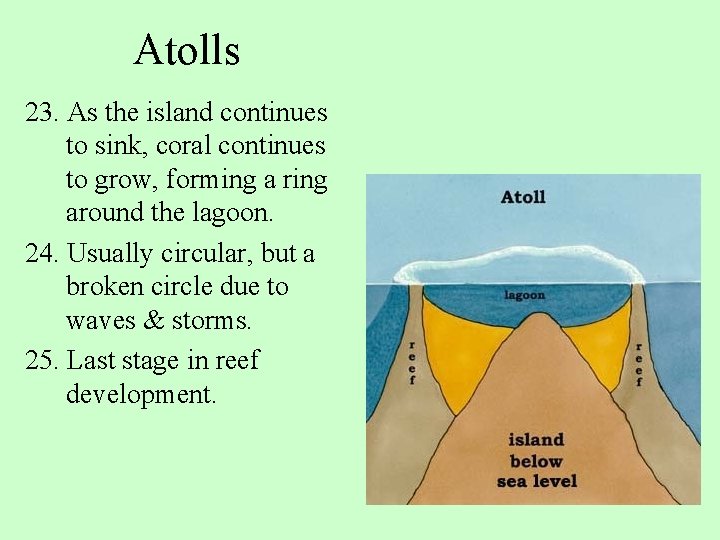 Atolls

23. As the island continues to sink, coral continues to grow, forming a ring around the lagoon.

24. Usually circular, but a broken circle due to waves & storms.

25. Last stage in reef development.

Atoll

lagoon

reef

reef

island below sea level